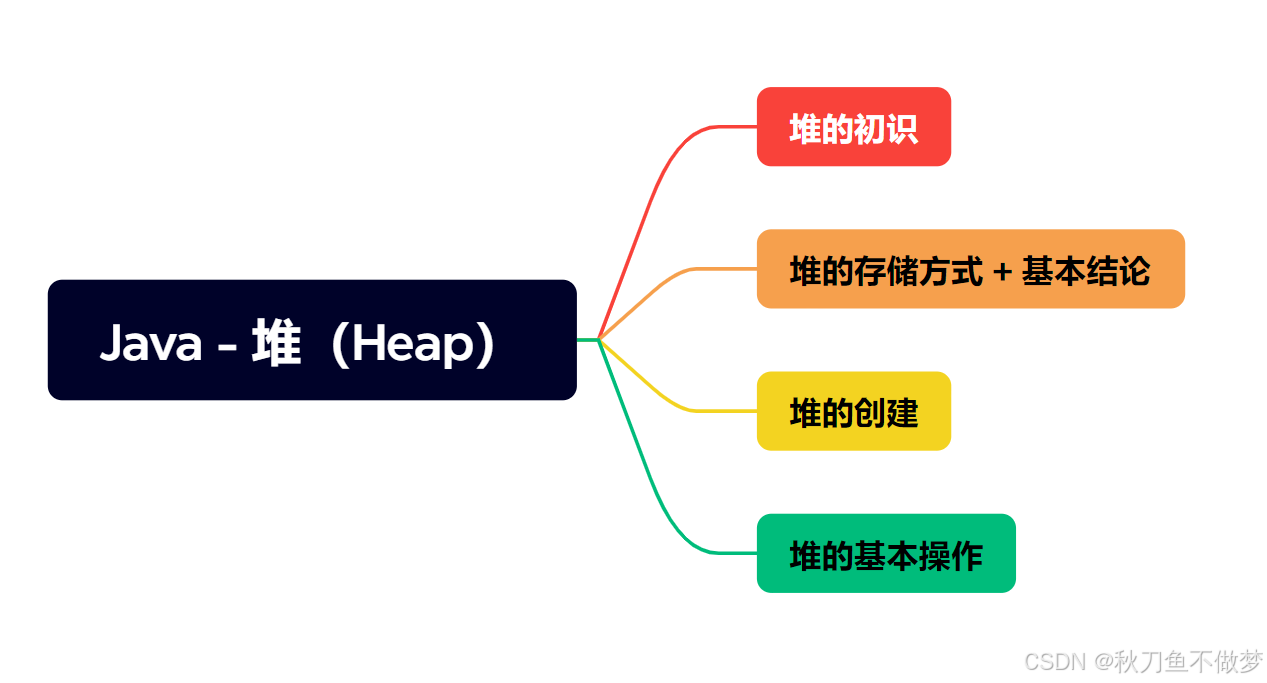 Java - 堆（Heap）

堆的初识

堆的存储方式 + 基本结论

堆的创建

堆的基本操作

CSDN @秋刀鱼不做梦